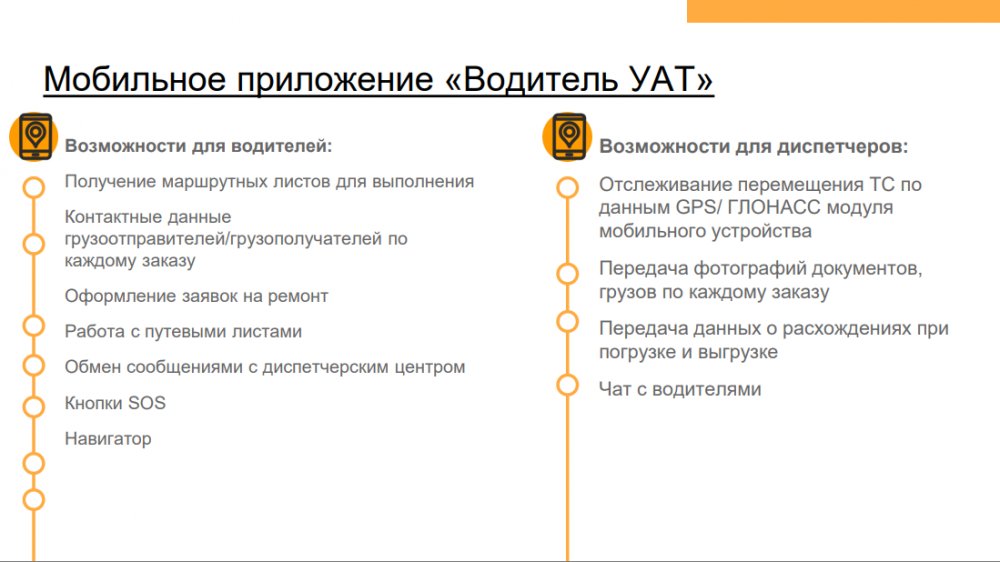 Мобильное приложение «Водитель УАТ»

Возможности для водителей:

Получение маршрутных листов для выполнения

Контактные данные грузоотправителей/грузополучателей по каждому заказу

Оформление заявок на ремонт

Работа с путевыми листами

Обмен сообщениями с диспетчерским центром

Кнопки SOS

Навигатор

Возможности для диспетчеров:

Отслеживание перемещения ТС по данным GPS/ ГЛОНАСС модуля мобильного устройства

Передача фотографий документов, грузов по каждому заказу

Передача данных о расхождениях при погрузке и выгрузке

Чат с водителями